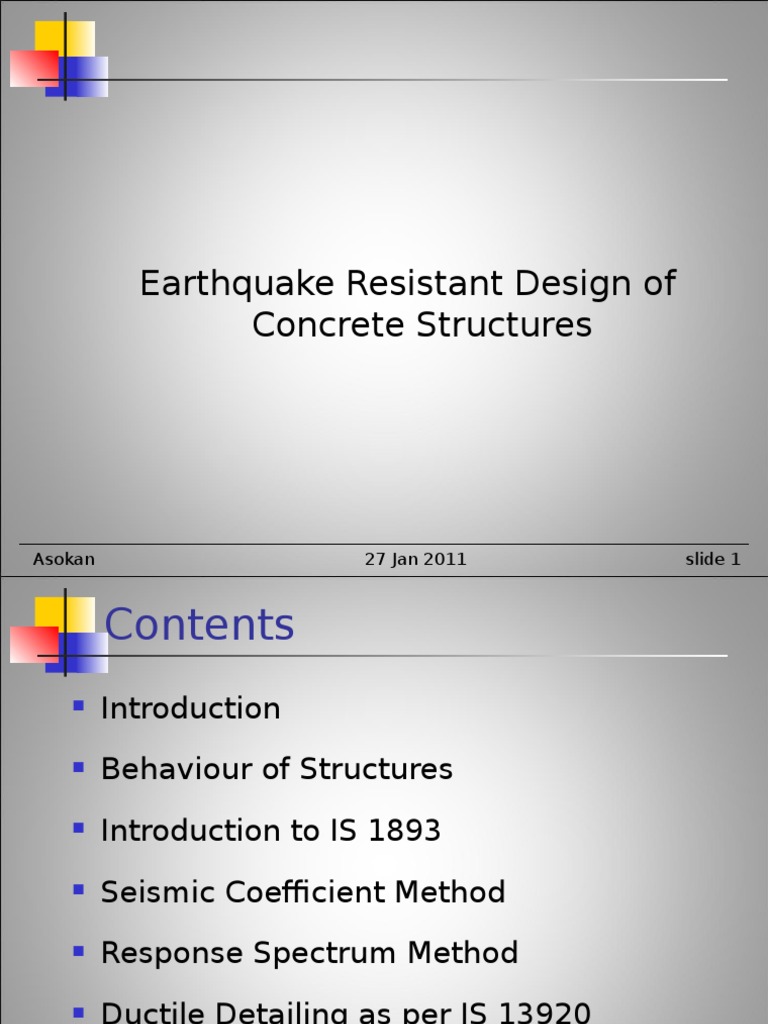 Earthquake Resistant Design of Concrete Structures

Asokan 27 Jan 2011 slide 1

Contents

- Introduction
- Behaviour of Structures
- Introduction to IS 1893
- Seismic Coefficient Method
- Response Spectrum Method
- Ductile Detailing as per IS 13920